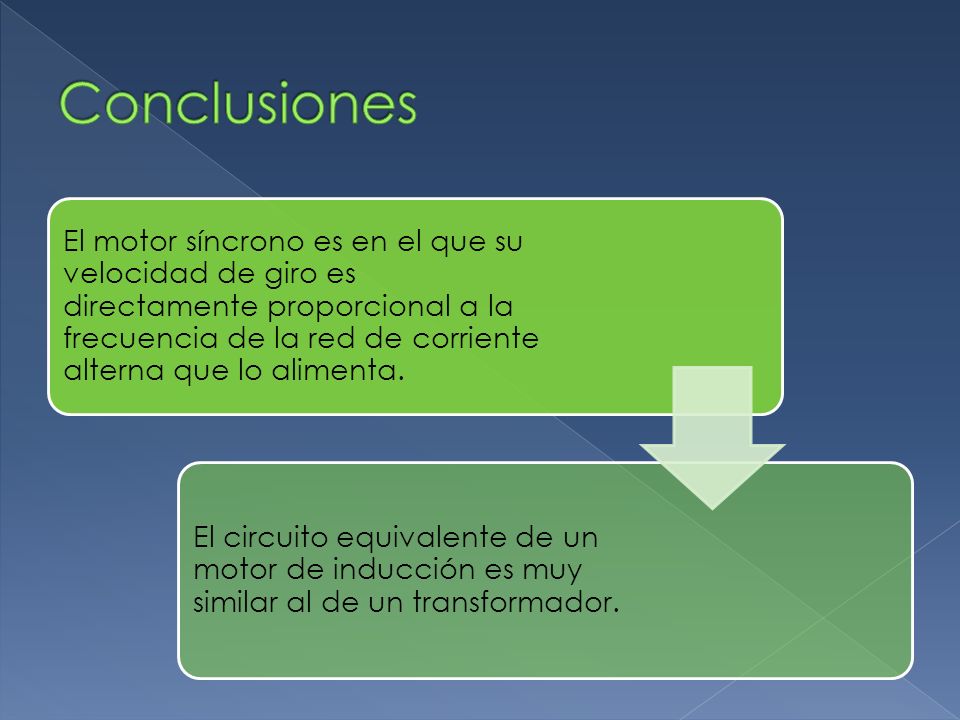 Conclusiones

El motor síncrono es en el que su velocidad de giro es directamente proporcional a la frecuencia de la red de corriente alterna que lo alimenta.

El circuito equivalente de un motor de inducción es muy similar al de un transformador.